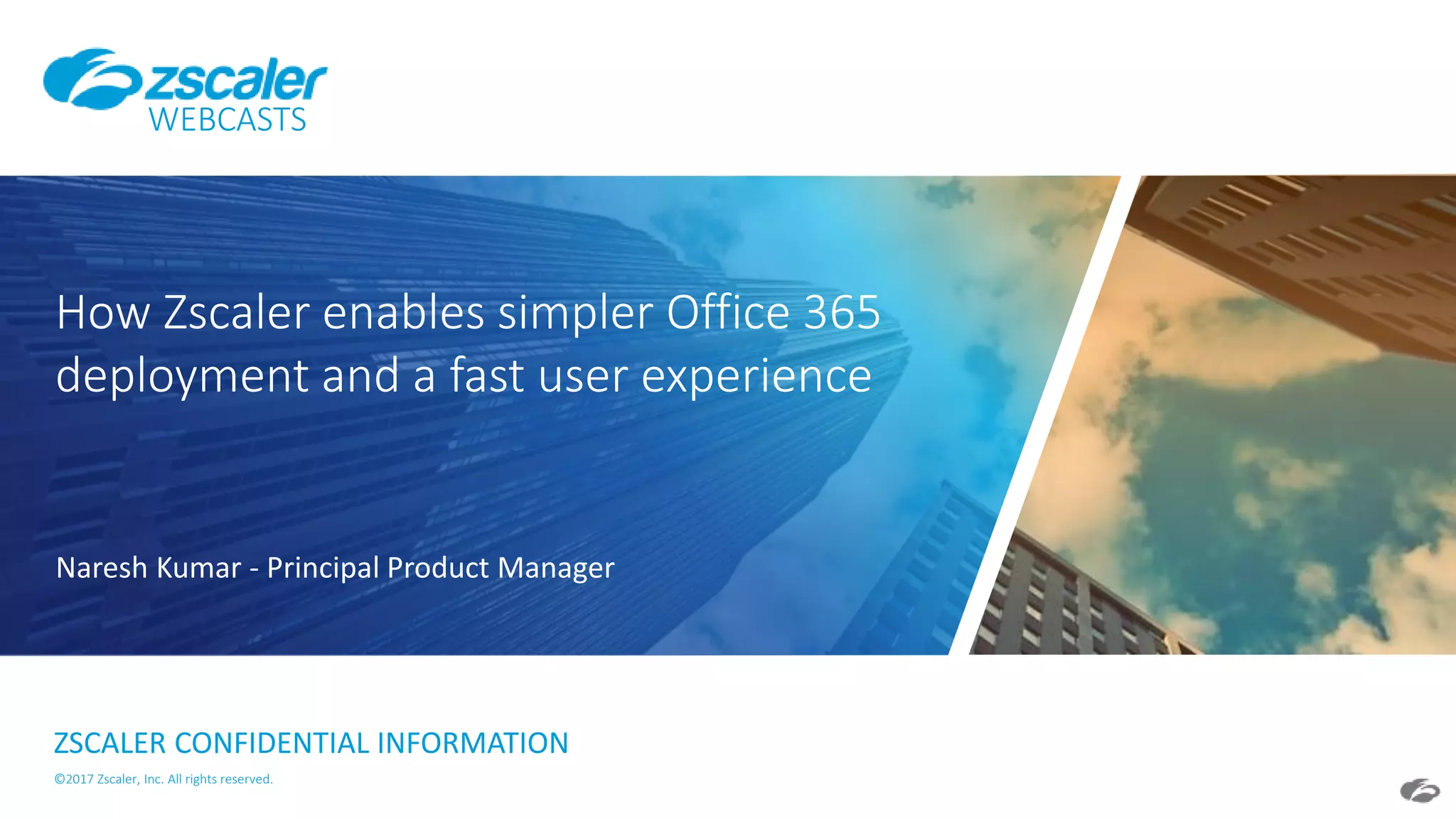 zscaler
WEBCASTS

How Zscaler enables simpler Office 365 deployment and a fast user experience

Naresh Kumar - Principal Product Manager

ZSCALER CONFIDENTIAL INFORMATION

©2017 Zscaler, Inc. All rights reserved.